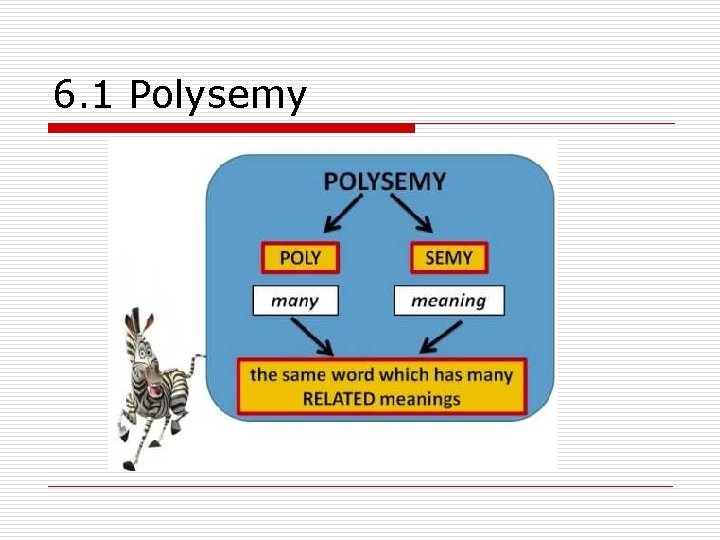 6.1 Polysemy

POLYSEMY

POLY

SEMY

many

meaning

the same word which has many RELATED meanings